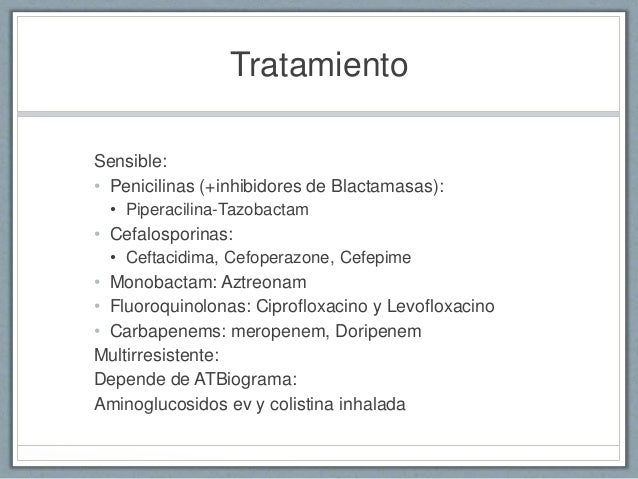 Tratamiento

Sensible:
• Penicilinas (+inhibidores de Blactamasas):
• Piperacilina-Tazobactam
• Cefalosporinas:
• Ceftacidima, Cefoperazone, Cefepime
• Monobactam: Aztreonam
• Fluoroquinolonas: Ciprofloxacino y Levofloxacino
• Carbapenems: meropenem, Doripenem
Multirresistente:
Depende de ATBiograma:
Aminoglucosidos ev y colistina inhalada